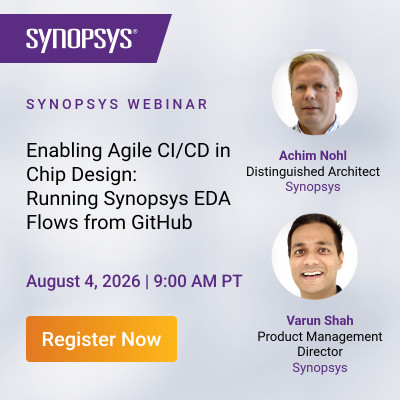 SYNOPSYS®

SYNOPSYS WEBINAR

Enabling Agile CI/CD in Chip Design: Running Synopsys EDA Flows from GitHub

August 4, 2026 | 9:00 AM PT

Register Now

Achim Nohl
Distinguished Architect
Synopsys

Varun Shah
Product Management Director
Synopsys